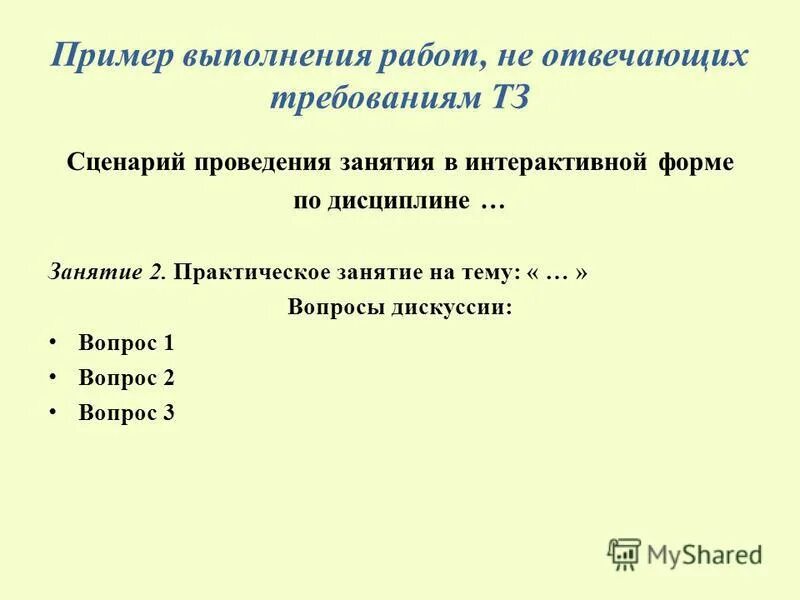 Пример выполнения работ, не отвечающих требованиям ТЗ

Сценарий проведения занятия в интерактивной форме по дисциплине …

Занятие 2. Практическое занятие на тему: « … »

Вопросы дискуссии:

• Вопрос 1
• Вопрос 2
• Вопрос 3

MyShared